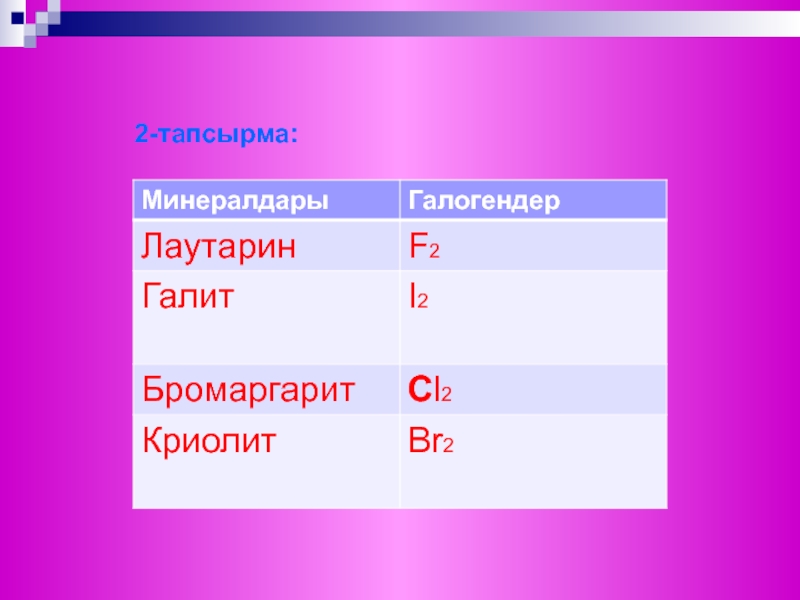 2-тапсырма:

| Минералдары | Галогендер |
|---|---|
| Лаутарин | $F_2$ |
| Галит | $I_2$ |
| Бромаргарит | $Cl_2$ |
| Криолит | $Br_2$ |